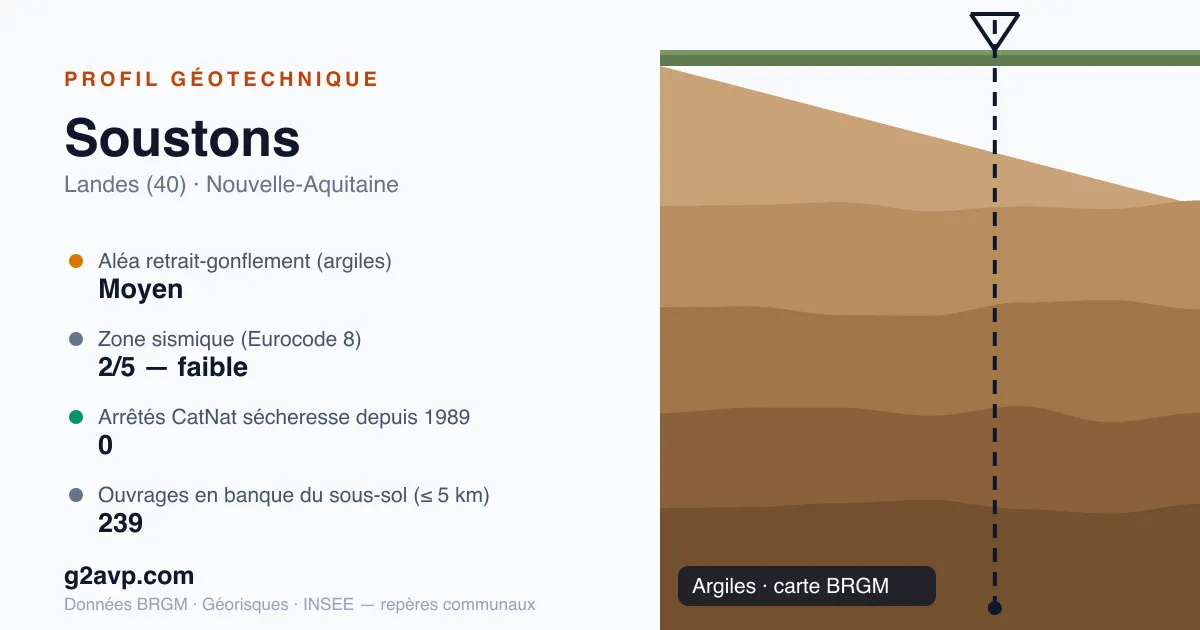 PROFIL GÉOTECHNIQUE

Soustons

Landes (40) · Nouvelle-Aquitaine

Aléa retrait-gonflement (argiles)
Moyen

Zone sismique (Eurocode 8)
2/5 — faible

Arrêtés CatNat sécheresse depuis 1989
0

Ouvrages en banque du sous-sol (≤ 5 km)
239

g2avp.com

Données BRGM · Géorisques · INSEE — repères communaux

Argiles · carte BRGM